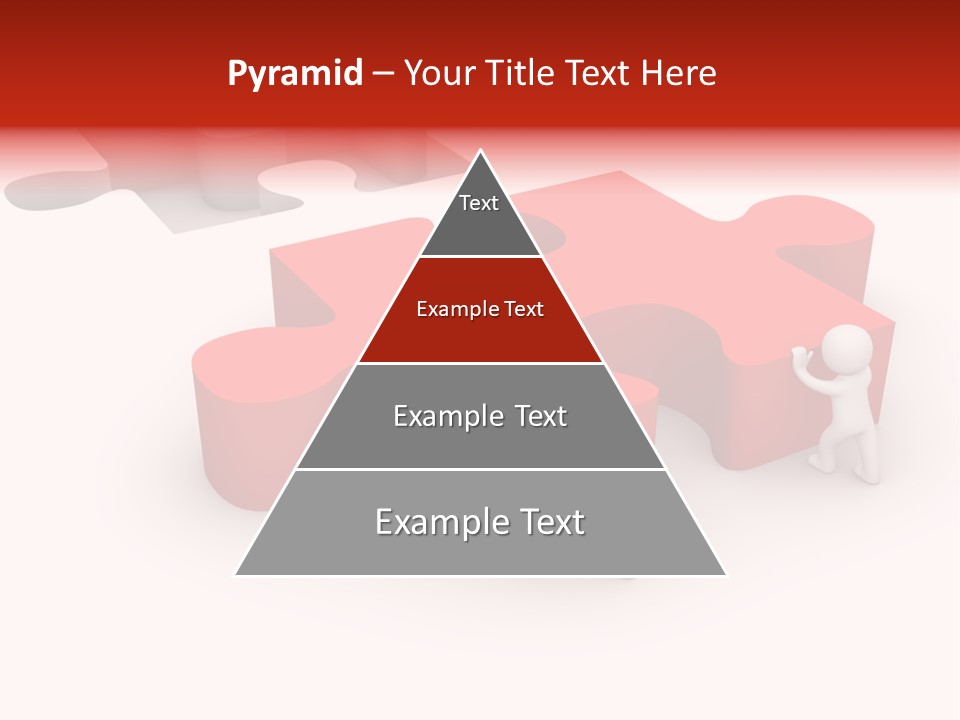 Pyramid – Your Title Text Here

Text

Example Text

Example Text

Example Text